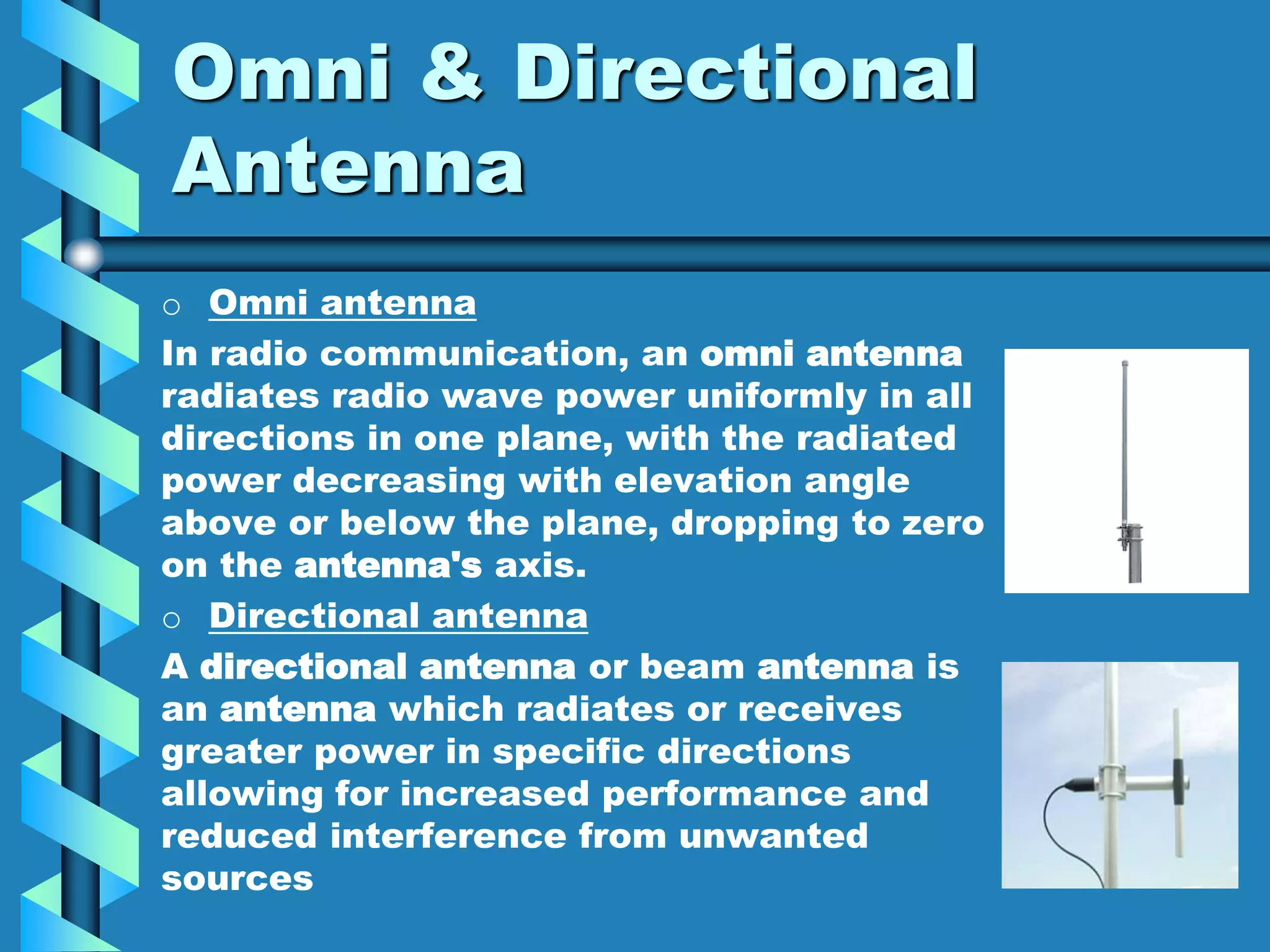 Omni & Directional Antenna

○ Omni antenna

In radio communication, an omni antenna radiates radio wave power uniformly in all directions in one plane, with the radiated power decreasing with elevation angle above or below the plane, dropping to zero on the antenna's axis.

○ Directional antenna

A directional antenna or beam antenna is an antenna which radiates or receives greater power in specific directions allowing for increased performance and reduced interference from unwanted sources